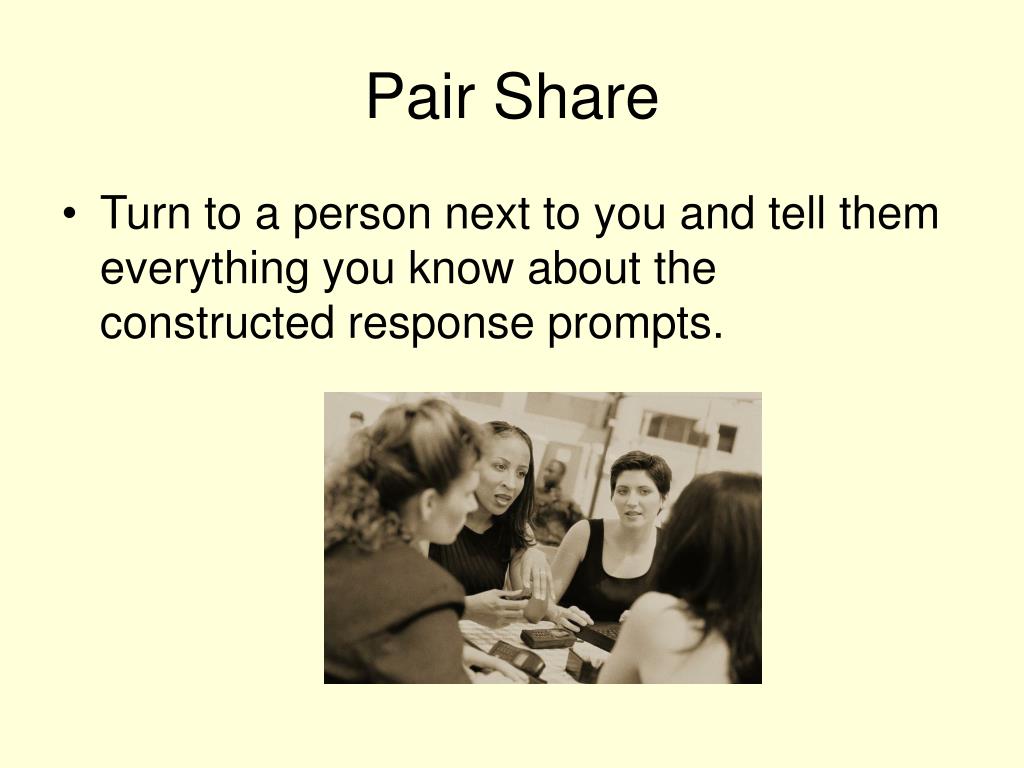 Pair Share

• Turn to a person next to you and tell them everything you know about the constructed response prompts.